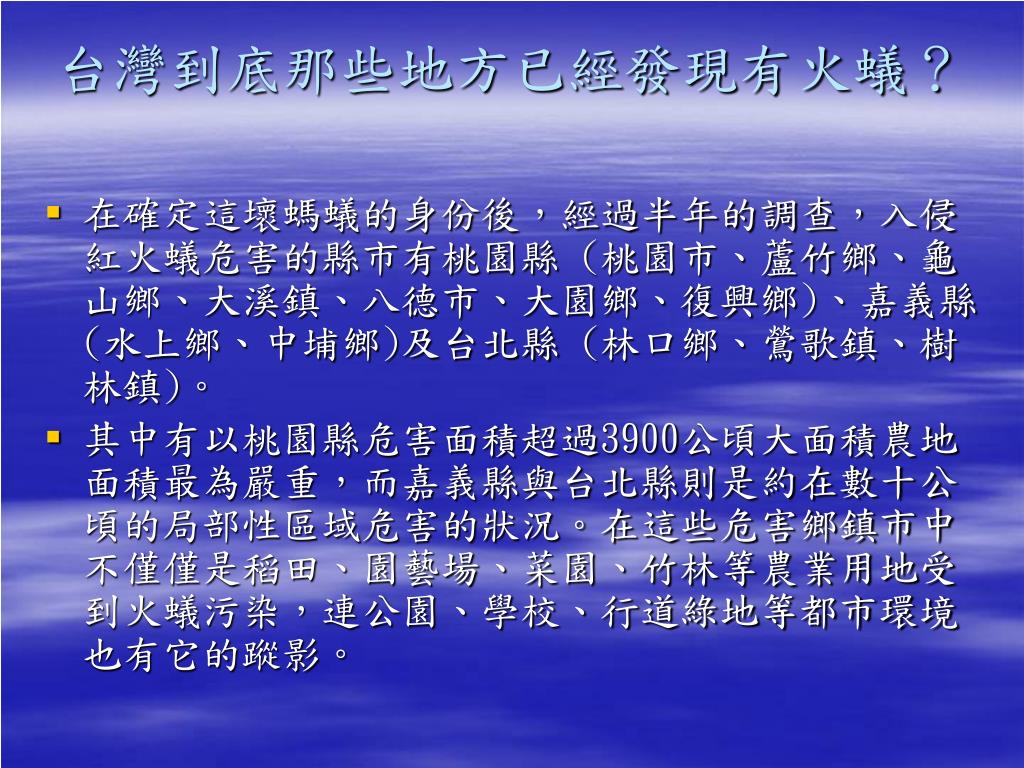 台灣到底那些地方已經發現有火蟻？

▪ 在確定這壞螞蟻的身份後，經過半年的調查，入侵紅火蟻危害的縣市有桃園縣（桃園市、蘆竹鄉、龜山鄉、大溪鎮、八德市、大園鄉、復興鄉)、嘉義縣(水上鄉、中埔鄉)及台北縣（林口鄉、鶯歌鎮、樹林鎮)。

▪ 其中有以桃園縣危害面積超過3900公頃大面積農地面積最為嚴重，而嘉義縣與台北縣則是約在數十公頃的局部性區域危害的狀況。在這些危害鄉鎮市中不僅僅是稻田、園藝場、菜園、竹林等農業用地受到火蟻污染，連公園、學校、行道綠地等都市環境也有它的蹤影。